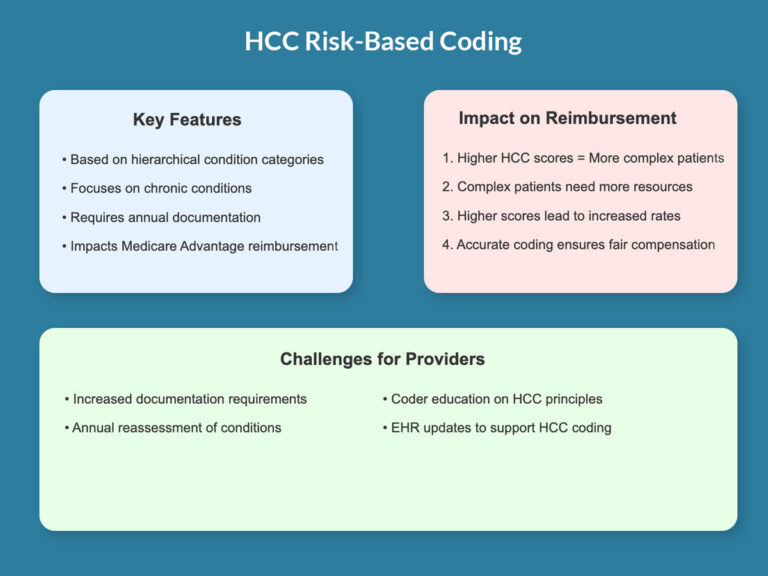 HCC Risk-Based Coding

Key Features

• Based on hierarchical condition categories
• Focuses on chronic conditions
• Requires annual documentation
• Impacts Medicare Advantage reimbursement

Impact on Reimbursement

1. Higher HCC scores = More complex patients
2. Complex patients need more resources
3. Higher scores lead to increased rates
4. Accurate coding ensures fair compensation

Challenges for Providers

• Increased documentation requirements
• Annual reassessment of conditions

• Coder education on HCC principles
• EHR updates to support HCC coding